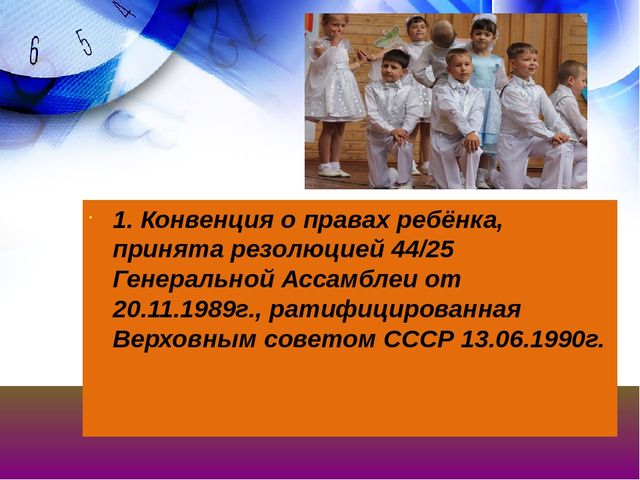 6 5 4

1. Конвенция о правах ребёнка, принята резолюцией 44/25 Генеральной Ассамблеи от 20.11.1989г., ратифицированная Верховным советом СССР 13.06.1990г.